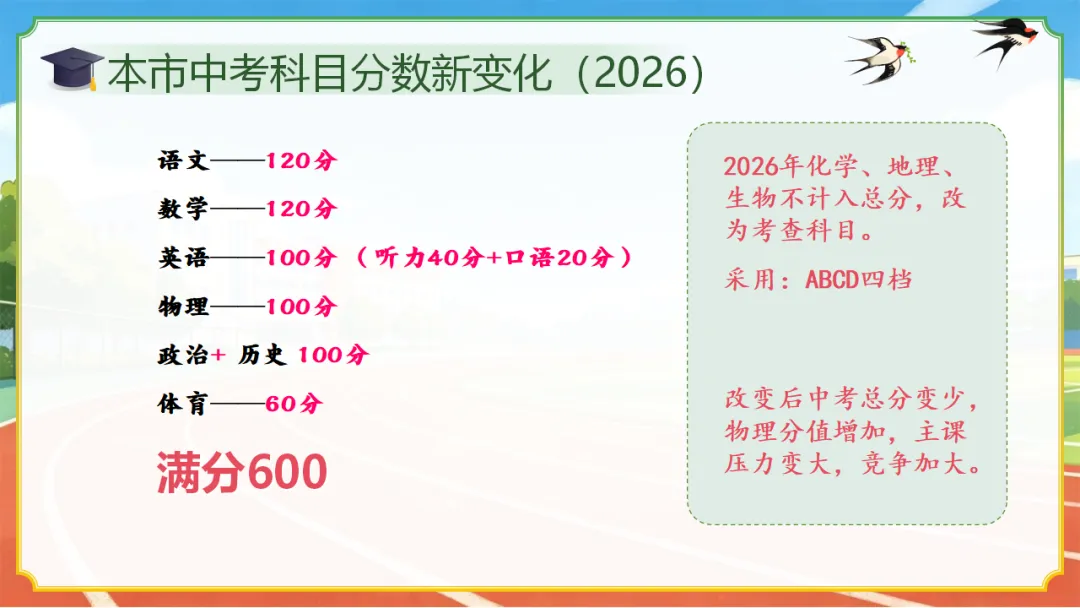 本市中考科目分数新变化（2026）

语文——120分

数学——120分

英语——100分（听力40分+口语20分）

物理——100分

政治+ 历史 100分

体育——60分

满分600

2026年化学、地理、生物不计入总分，改为考查科目。

采用：ABCD四档

改变后中考总分变少，物理分值增加，主课压力变大，竞争加大。